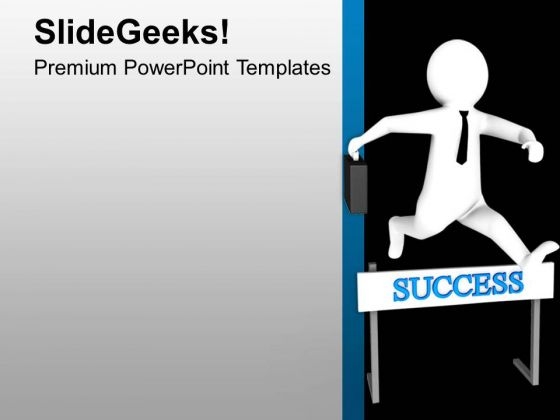 SlideGeeks!

Premium PowerPoint Templates

SUCCESS